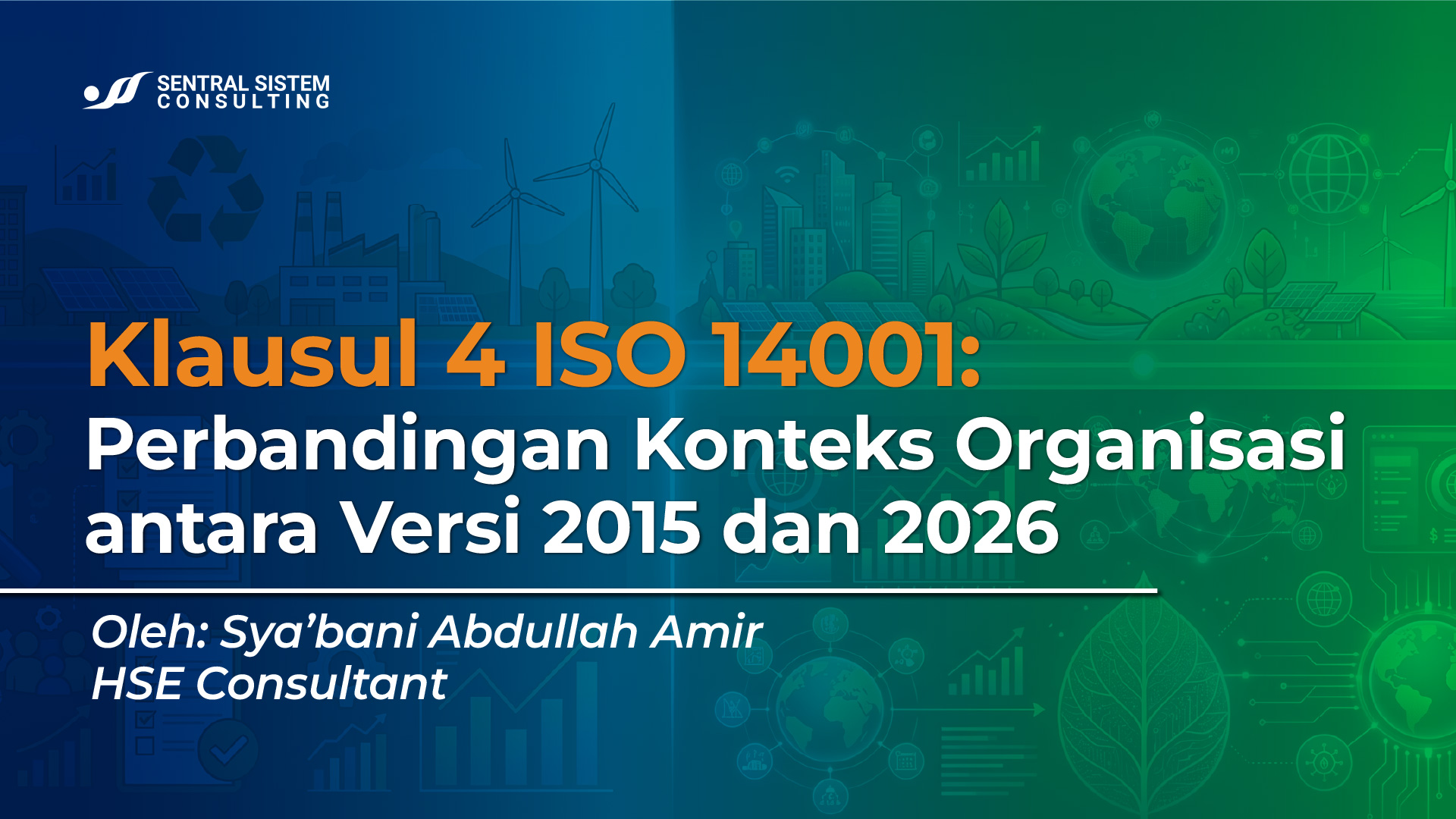 SENTRAL SISTEM
CONSULTING

Klausul 4 ISO 14001:
Perbandingan Konteks Organisasi antara Versi 2015 dan 2026

Oleh: Sya'bani Abdullah Amir
HSE Consultant